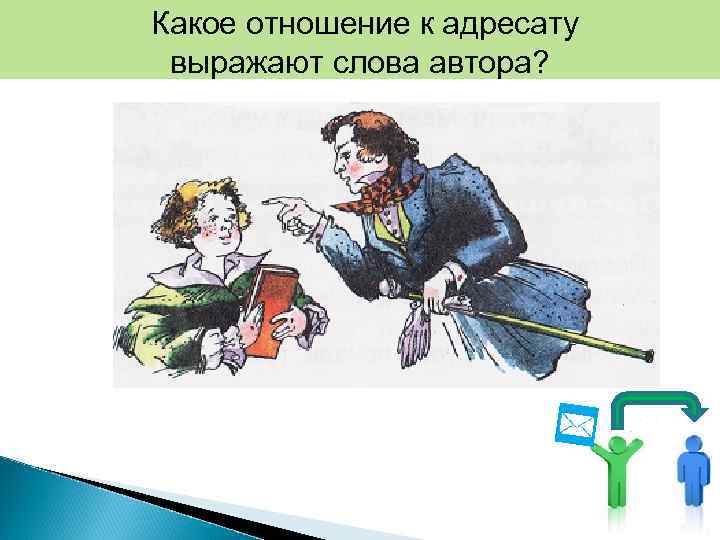 Какое отношение к адресату выражают слова автора?